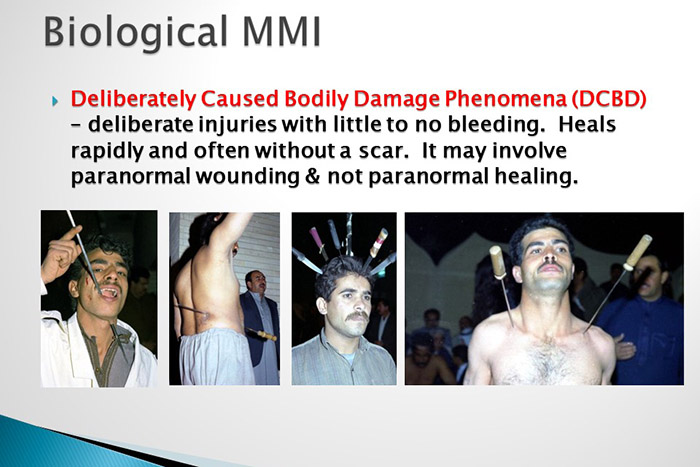 Biological MMI

Deliberately Caused Bodily Damage Phenomena (DCBD) – deliberate injuries with little to no bleeding. Heals rapidly and often without a scar. It may involve paranormal wounding & not paranormal healing.